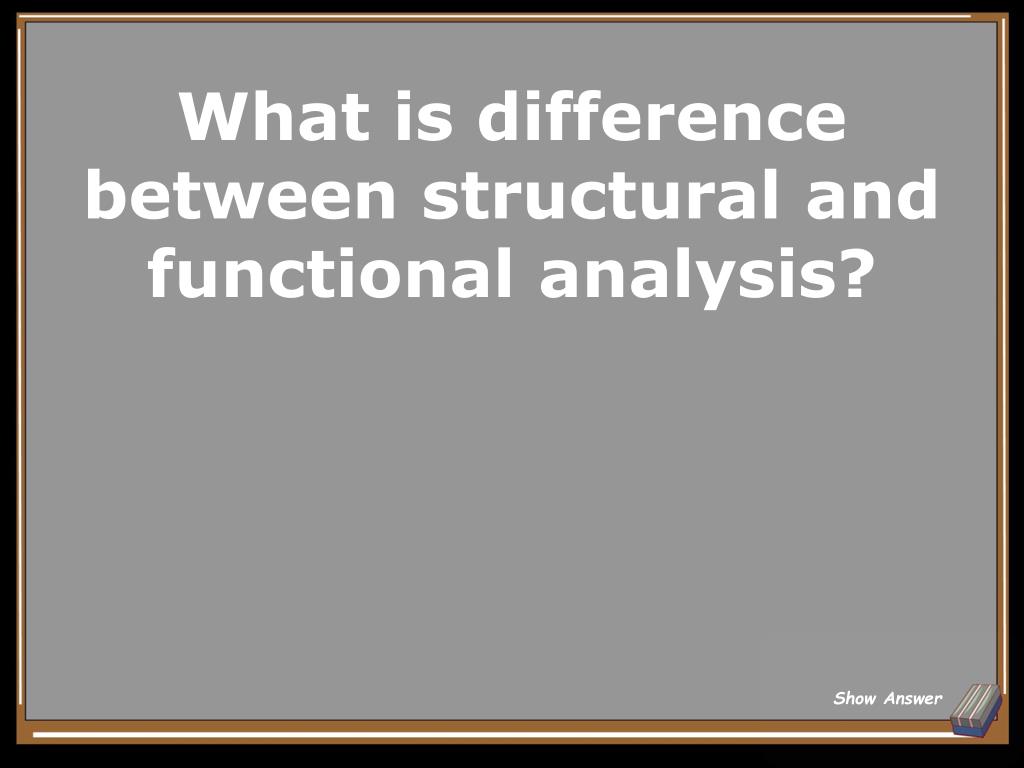 What is difference between structural and functional analysis?

Show Answer